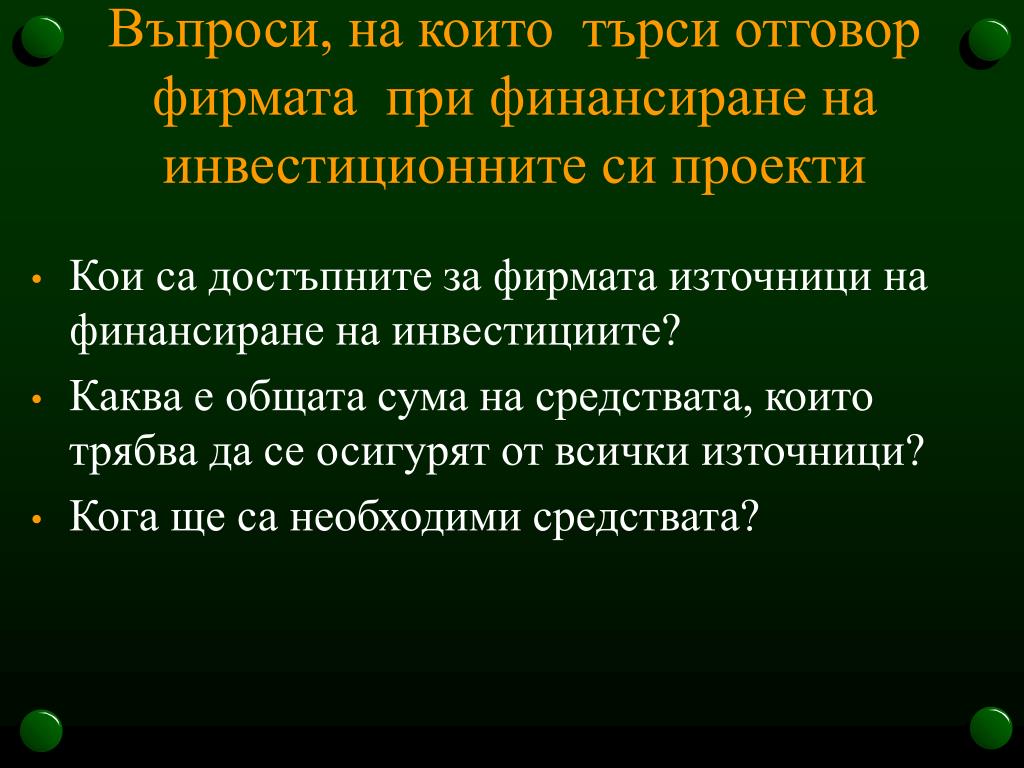 Въпроси, на които търси отговор фирмата при финансиране на инвестиционните си проекти

• Кои са достъпните за фирмата източници на финансиране на инвестициите?
• Каква е общата сума на средствата, които трябва да се осигурят от всички източници?
• Кога ще са необходими средствата?